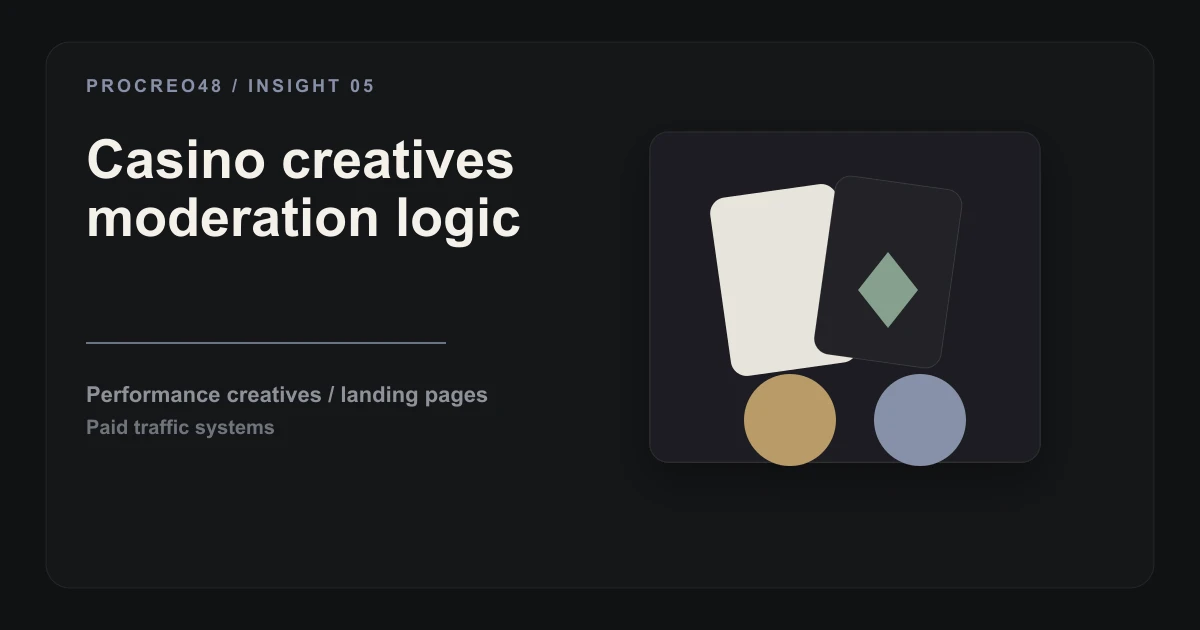 PROCREO48 / INSIGHT 05

Casino creatives moderation logic

Performance creatives / landing pages

Paid traffic systems